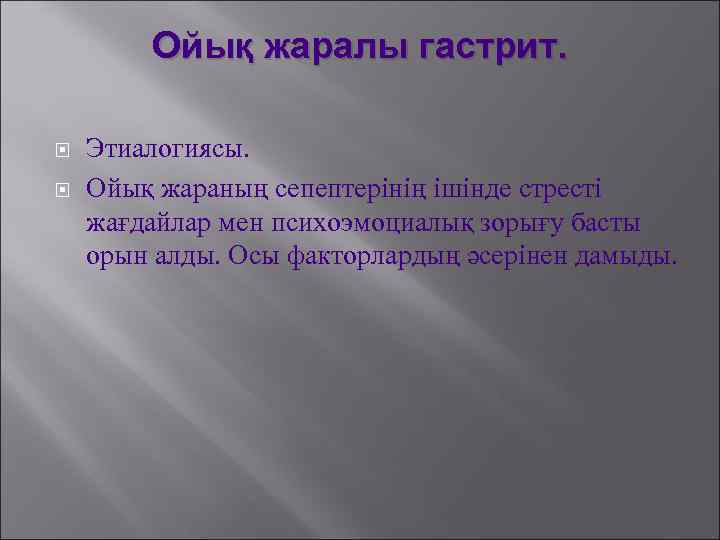 Ойық жаралы гастрит.

Этиалогиясы.

Ойық жараның сепептерінің ішінде стресті жағдайлар мен психоэмоциалық зорығу басты орын алды. Осы факторлардың әсерінен дамыды.